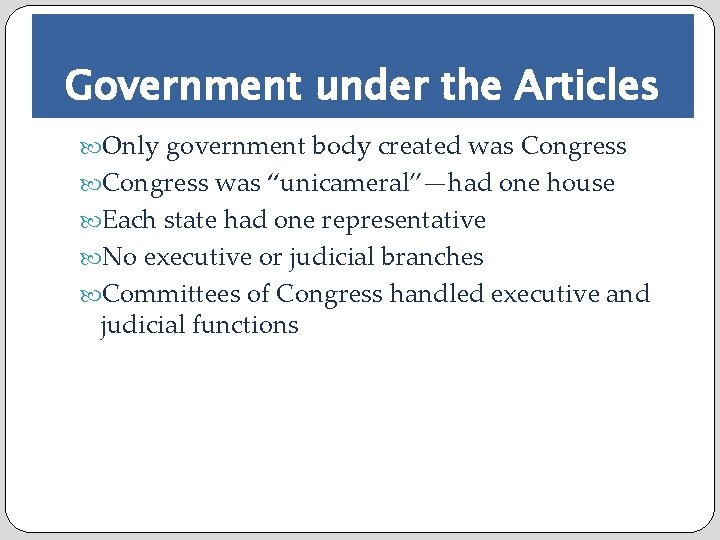 Government under the Articles

Only government body created was Congress

Congress was “unicameral”—had one house

Each state had one representative

No executive or judicial branches

Committees of Congress handled executive and judicial functions